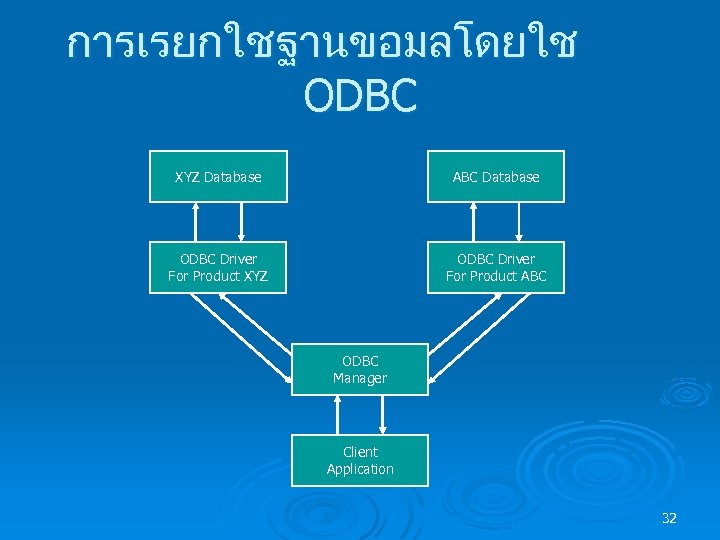 การเรยกใชฐานขอมลโดยใช ODBC

XYZ Database

ABC Database

ODBC Driver For Product XYZ

ODBC Driver For Product ABC

ODBC Manager

Client Application

32